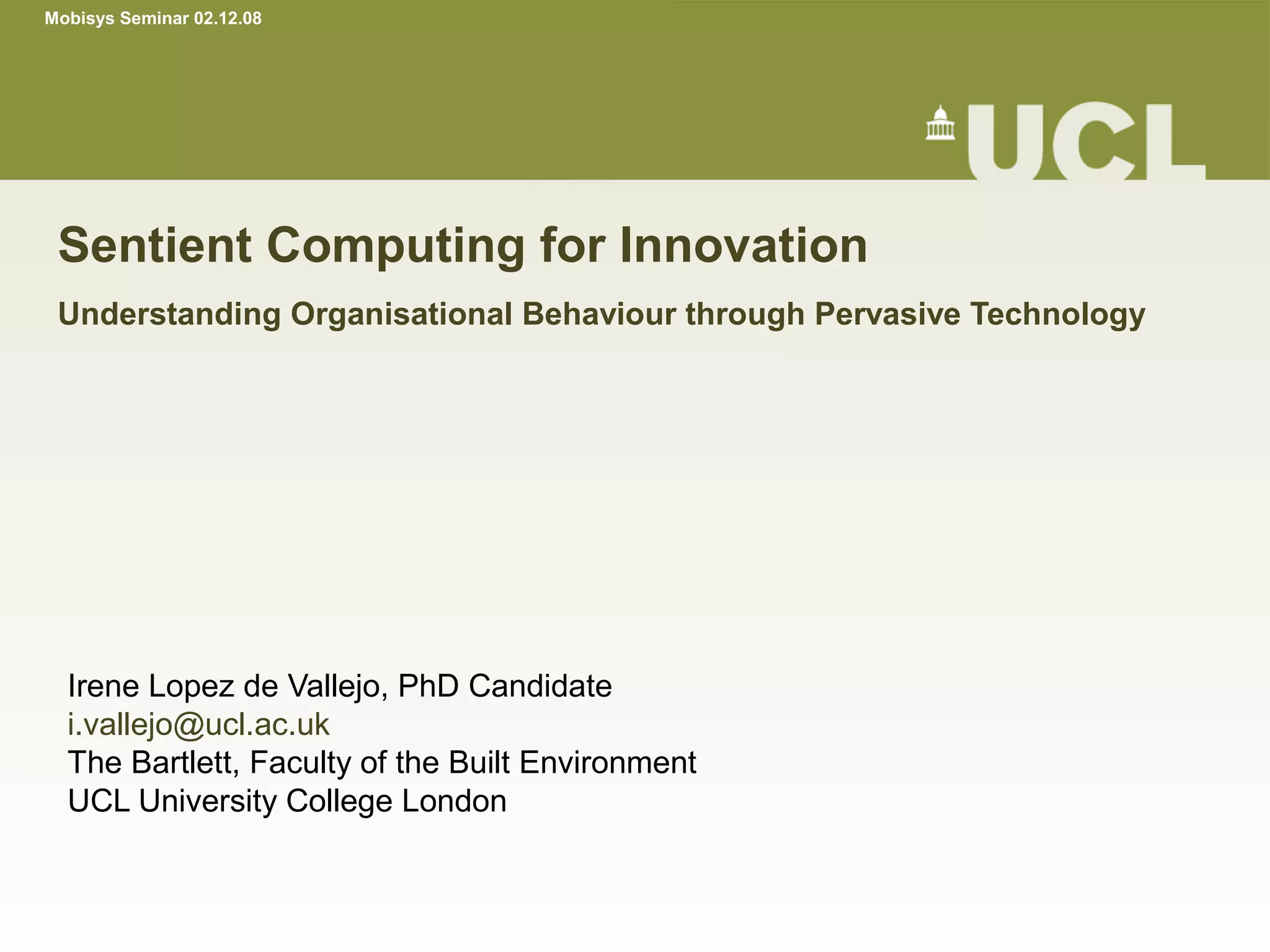 Mobisys Seminar 02.12.08

UCL

Sentient Computing for Innovation

Understanding Organisational Behaviour through Pervasive Technology

Irene Lopez de Vallejo, PhD Candidate
i.vallejo@ucl.ac.uk
The Bartlett, Faculty of the Built Environment
UCL University College London